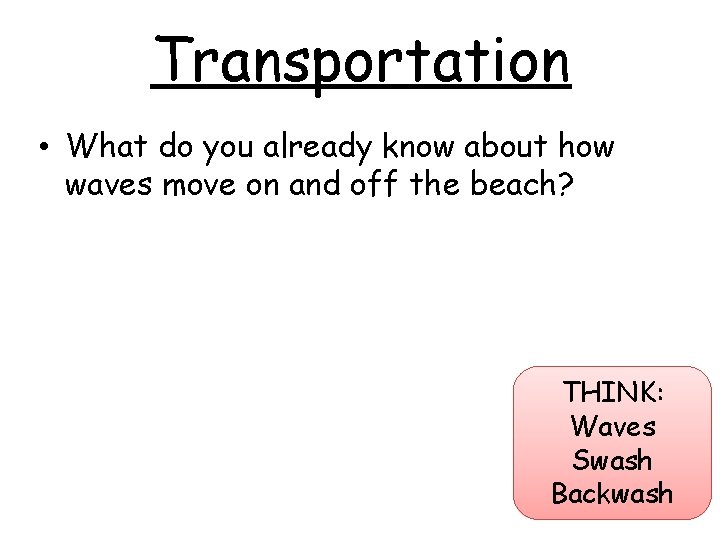 Transportation

• What do you already know about how waves move on and off the beach?

THINK:
Waves
Swash
Backwash